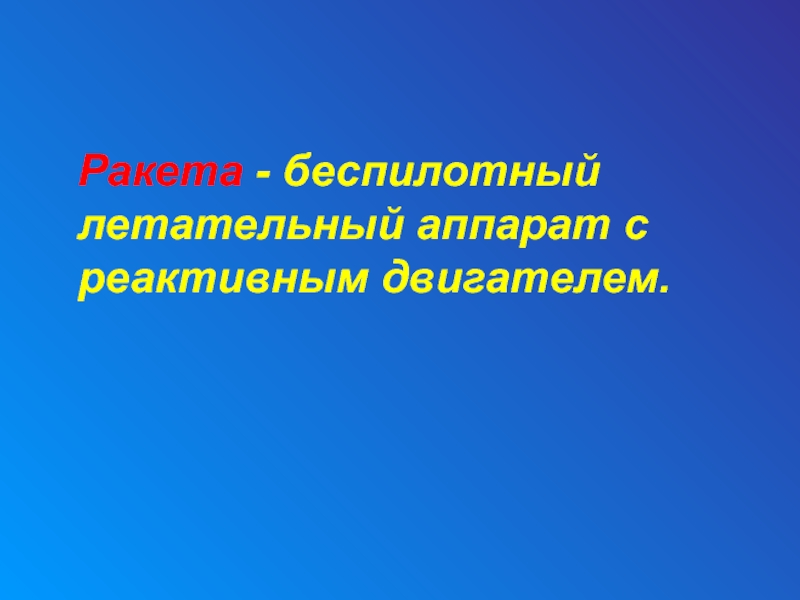 Ракета - беспилотный летательный аппарат с реактивным двигателем.